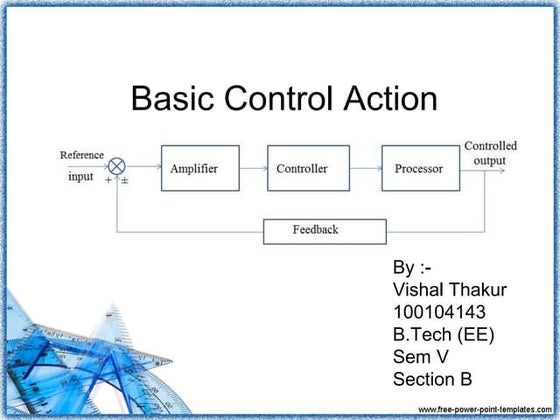 Basic Control Action

Reference input

+ ±

Amplifier

Controller

Processor

Controlled output

Feedback

By :-
Vishal Thakur
100104143
B.Tech (EE)
Sem V
Section B

www.free-power-point-templates.com